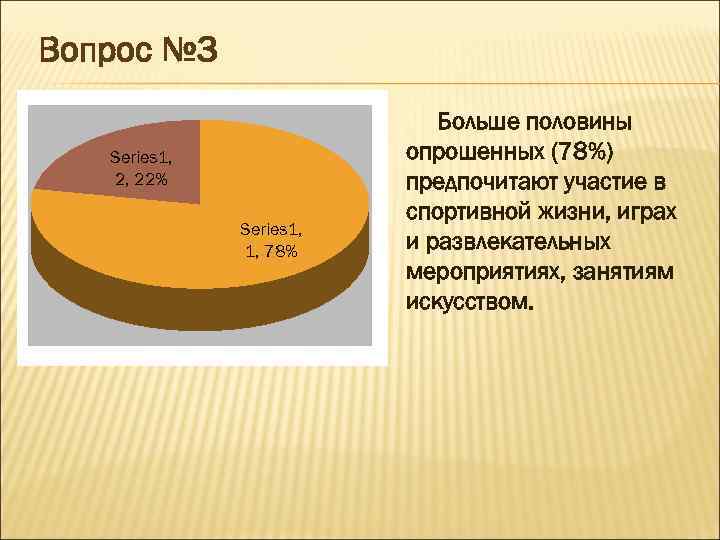 Вопрос №3

Series1, 2, 22%

Series1, 1, 78%

Больше половины опрошенных (78%) предпочитают участие в спортивной жизни, играх и развлекательных мероприятиях, занятиям искусством.